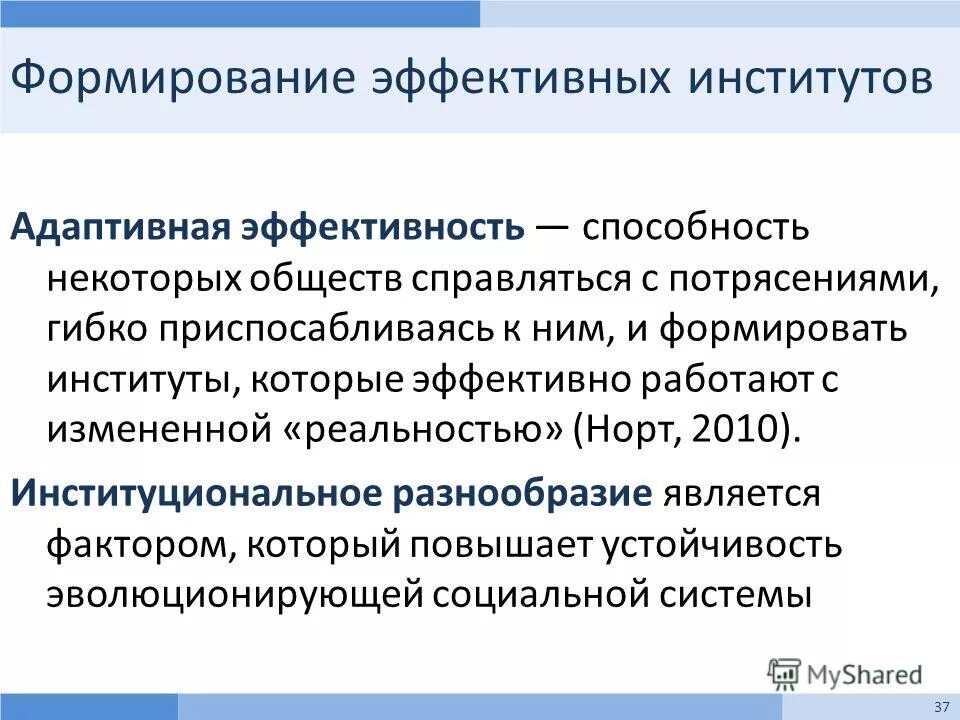 Формирование эффективных институтов

Адаптивная эффективность — способность некоторых обществ справляться с потрясениями, гибко приспосабливаясь к ним, и формировать институты, которые эффективно работают с измененной «реальностью» (Норт, 2010).

Институциональное разнообразие является фактором, который повышает устойчивость эволюционирующей социальной системы

MyShared

37